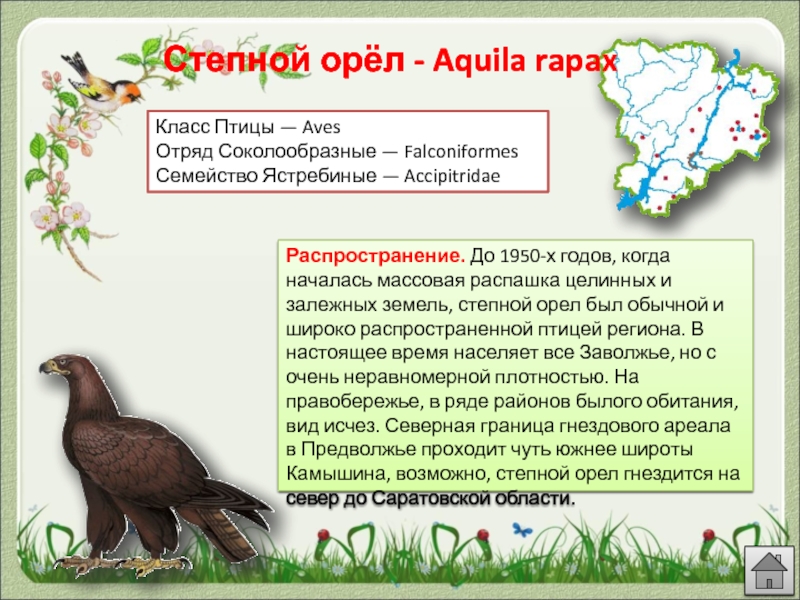 Степной орёл - Aquila rapax

Класс Птицы — Aves
Отряд Соколообразные — Falconiformes
Семейство Ястребиные — Accipitridae

Распространение. До 1950-х годов, когда началась массовая распашка целинных и залежных земель, степной орел был обычной и широко распространенной птицей региона. В настоящее время населяет все Заволжье, но с очень неравномерной плотностью. На правобережье, в ряде районов былого обитания, вид исчез. Северная граница гнездового ареала в Предволжье проходит чуть южнее широты Камышина, возможно, степной орел гнездится на север до Саратовской области.